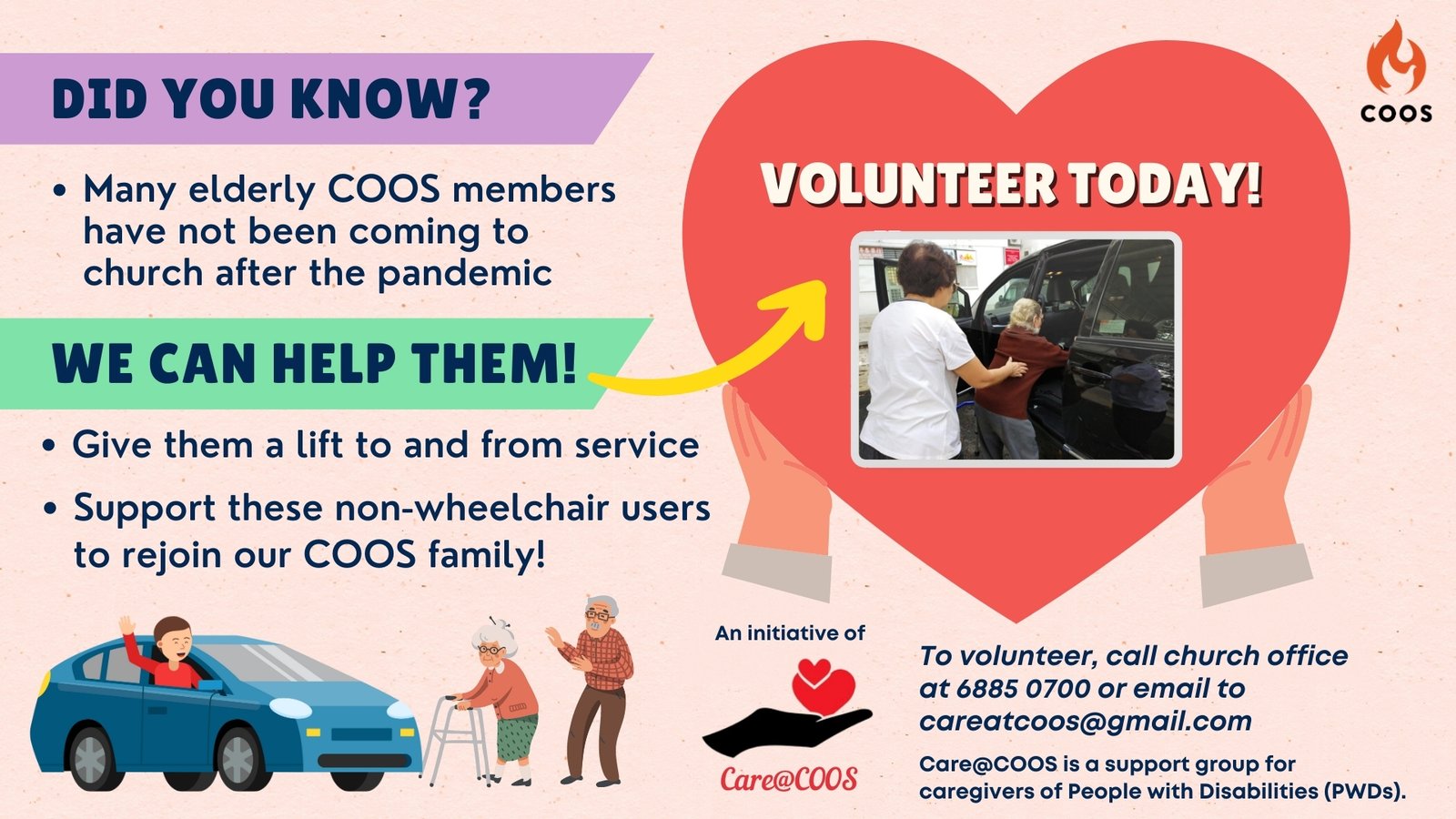 DID YOU KNOW?

• Many elderly COOS members have not been coming to church after the pandemic

WE CAN HELP THEM!

• Give them a lift to and from service

• Support these non-wheelchair users to rejoin our COOS family!

COOS

VOLUNTEER TODAY!

An initiative of

Care@COOS

To volunteer, call church office at 6885 0700 or email to careatcoos@gmail.com

Care@COOS is a support group for caregivers of People with Disabilities (PWDs).